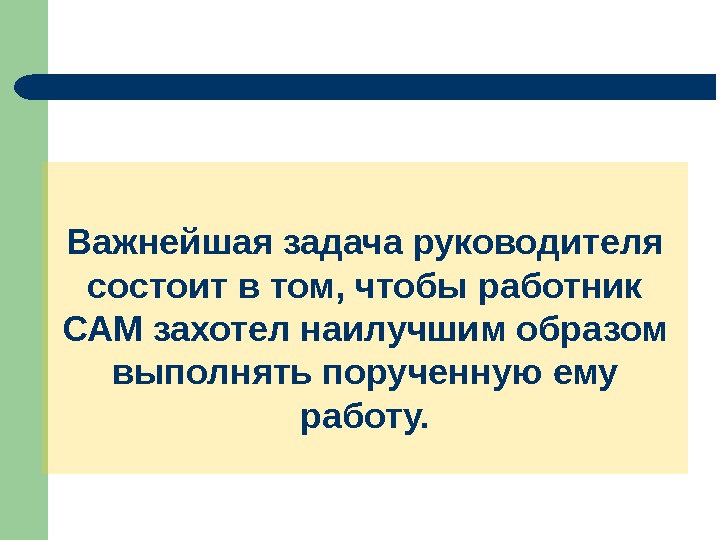 Важнейшая задача руководителя состоит в том, чтобы работник САМ захотел наилучшим образом выполнять порученную ему работу.